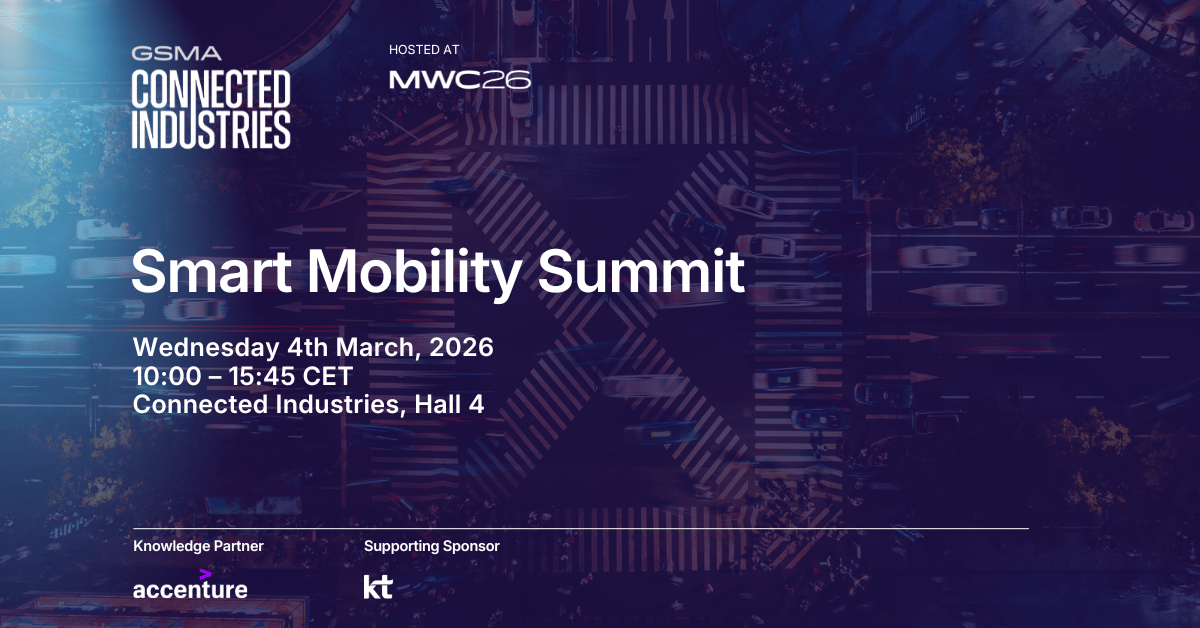 GSMA
CONNECTED INDUSTRIES

HOSTED AT
MWC26

Smart Mobility Summit

Wednesday 4th March, 2026
10:00 – 15:45 CET
Connected Industries, Hall 4

Knowledge Partner
accenture

Supporting Sponsor
kt